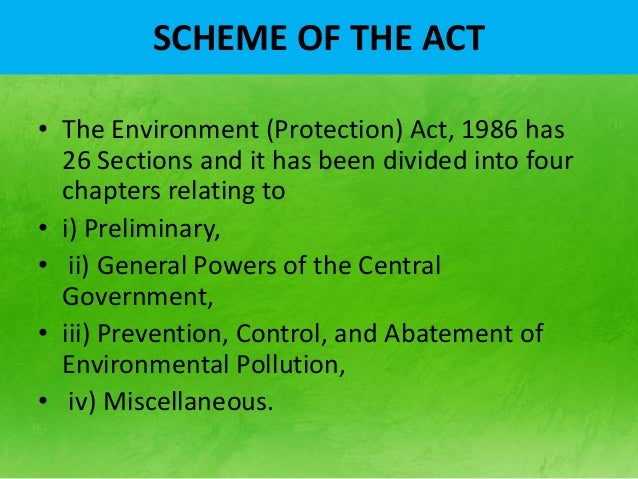 SCHEME OF THE ACT

• The Environment (Protection) Act, 1986 has 26 Sections and it has been divided into four chapters relating to

• i) Preliminary,

• ii) General Powers of the Central Government,

• iii) Prevention, Control, and Abatement of Environmental Pollution,

• iv) Miscellaneous.